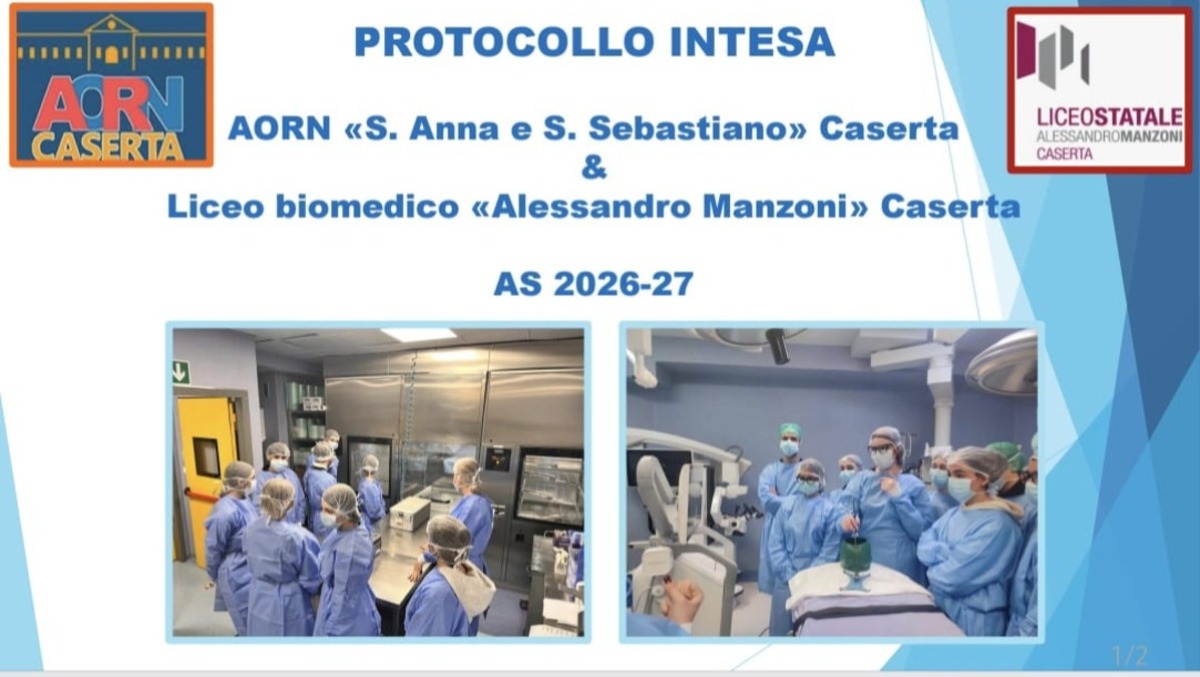 AORN
CASERTA

PROTOCOLLO INTESA

AORN «S. Anna e S. Sebastiano» Caserta
&
Liceo biomedico «Alessandro Manzoni» Caserta

AS 2026-27

LICEOSTATALE
ALESSANDROMANZONI
CASERTA

1/2